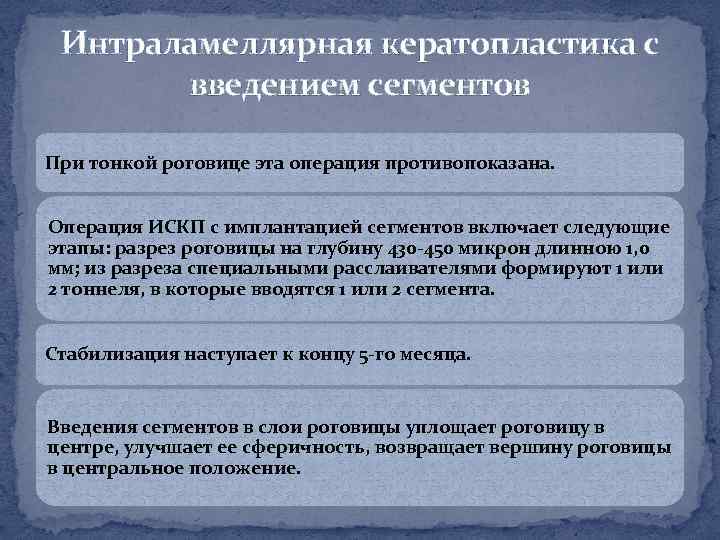 Интраламеллярная кератопластика с введением сегментов

При тонкой роговице эта операция противопоказана.

Операция ИСКП с имплантацией сегментов включает следующие этапы: разрез роговицы на глубину 430-450 микрон длинною 1,0 мм; из разреза специальными расслаивателями формируют 1 или 2 тоннеля, в которые вводятся 1 или 2 сегмента.

Стабилизация наступает к концу 5-го месяца.

Введения сегментов в слои роговицы уплощает роговицу в центре, улучшает ее сферичность, возвращает вершину роговицы в центральное положение.